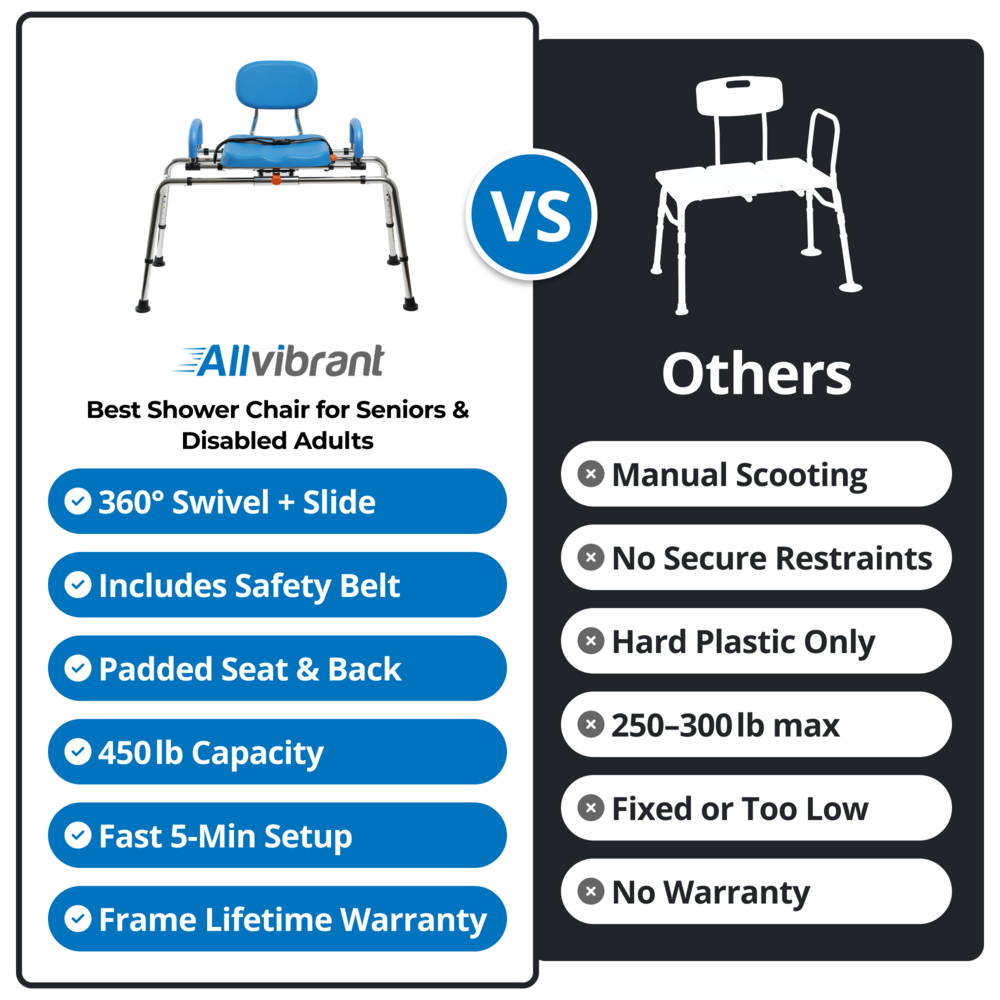 Allvibrant

Best Shower Chair for Seniors & Disabled Adults

360° Swivel + Slide

Includes Safety Belt

Padded Seat & Back

450 lb Capacity

Fast 5-Min Setup

Frame Lifetime Warranty

VS

Others

Manual Scooting

No Secure Restraints

Hard Plastic Only

250–300 lb max

Fixed or Too Low

No Warranty